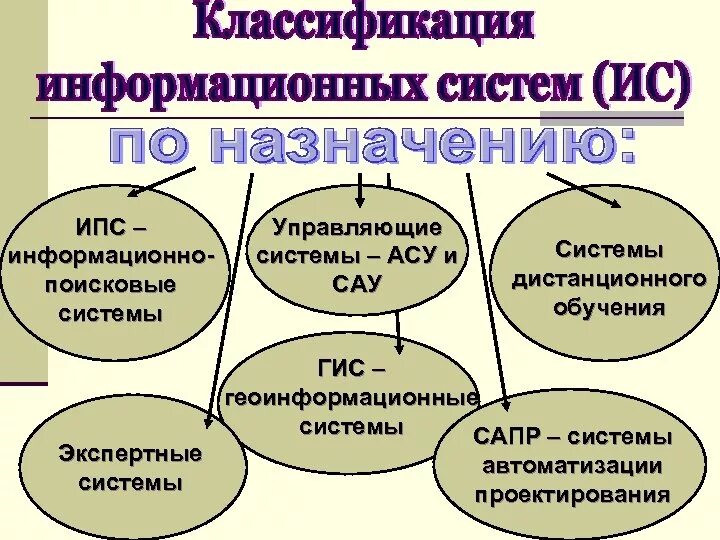 Классификация информационных систем (ИС)

по назначению:

ИПС – информационно-поисковые системы

Управляющие системы – АСУ и САУ

Системы дистанционного обучения

ГИС – геоинформационные системы

Экспертные системы

САПР – системы автоматизации проектирования